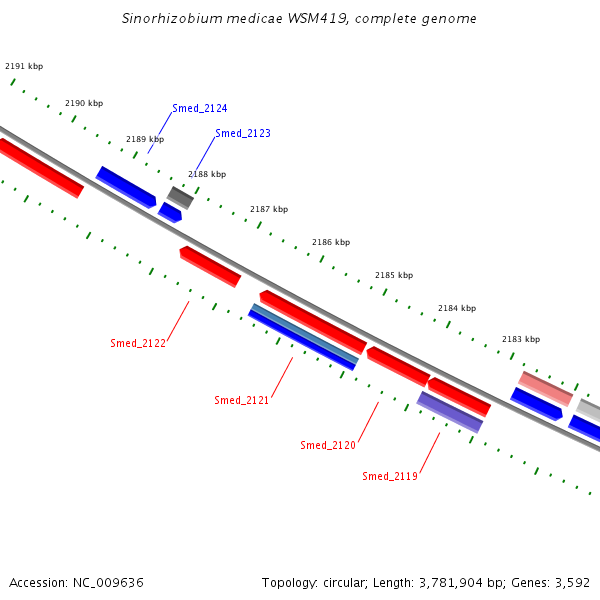 Sinorhizobium medicae WSM419, complete genome

2191 kbp
2190 kbp
Smed_2124
2189 kbp
Smed_2123
2188 kbp
2187 kbp
2186 kbp
2185 kbp
2184 kbp
2183 kbp
Smed_2122
Smed_2121
Smed_2120
Smed_2119

Accession: NC_009636

Topology: circular; Length: 3,781,904 bp; Genes: 3,592